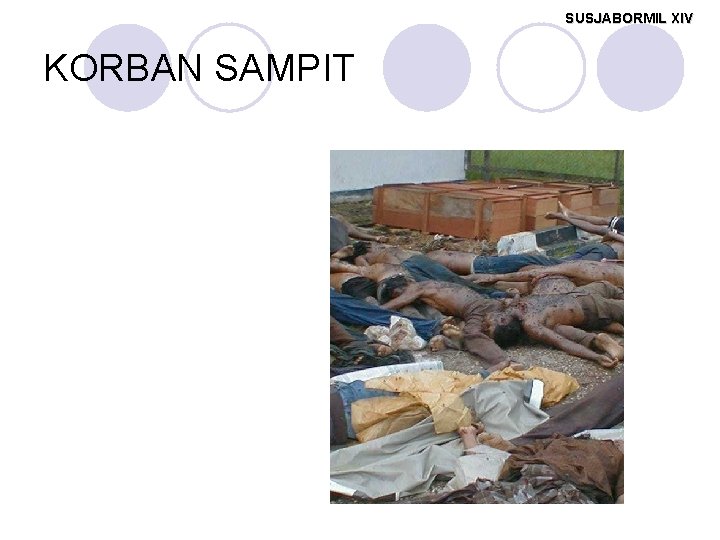 SUSJABORMIL XIV

KORBAN SAMPIT